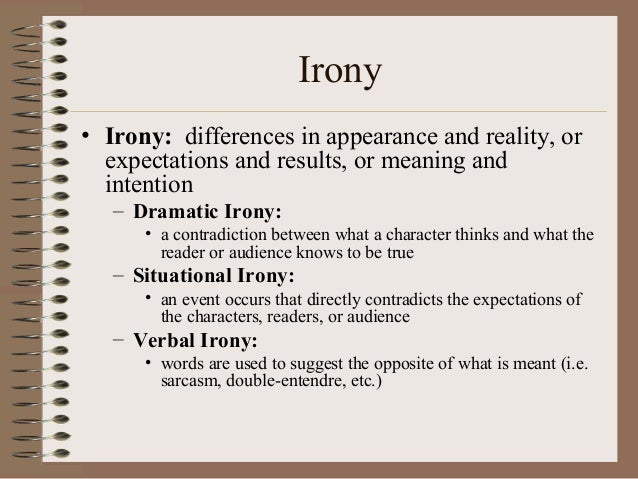 Irony

• Irony: differences in appearance and reality, or expectations and results, or meaning and intention

– Dramatic Irony:

• a contradiction between what a character thinks and what the reader or audience knows to be true

– Situational Irony:

• an event occurs that directly contradicts the expectations of the characters, readers, or audience

– Verbal Irony:

• words are used to suggest the opposite of what is meant (i.e. sarcasm, double-entendre, etc.)